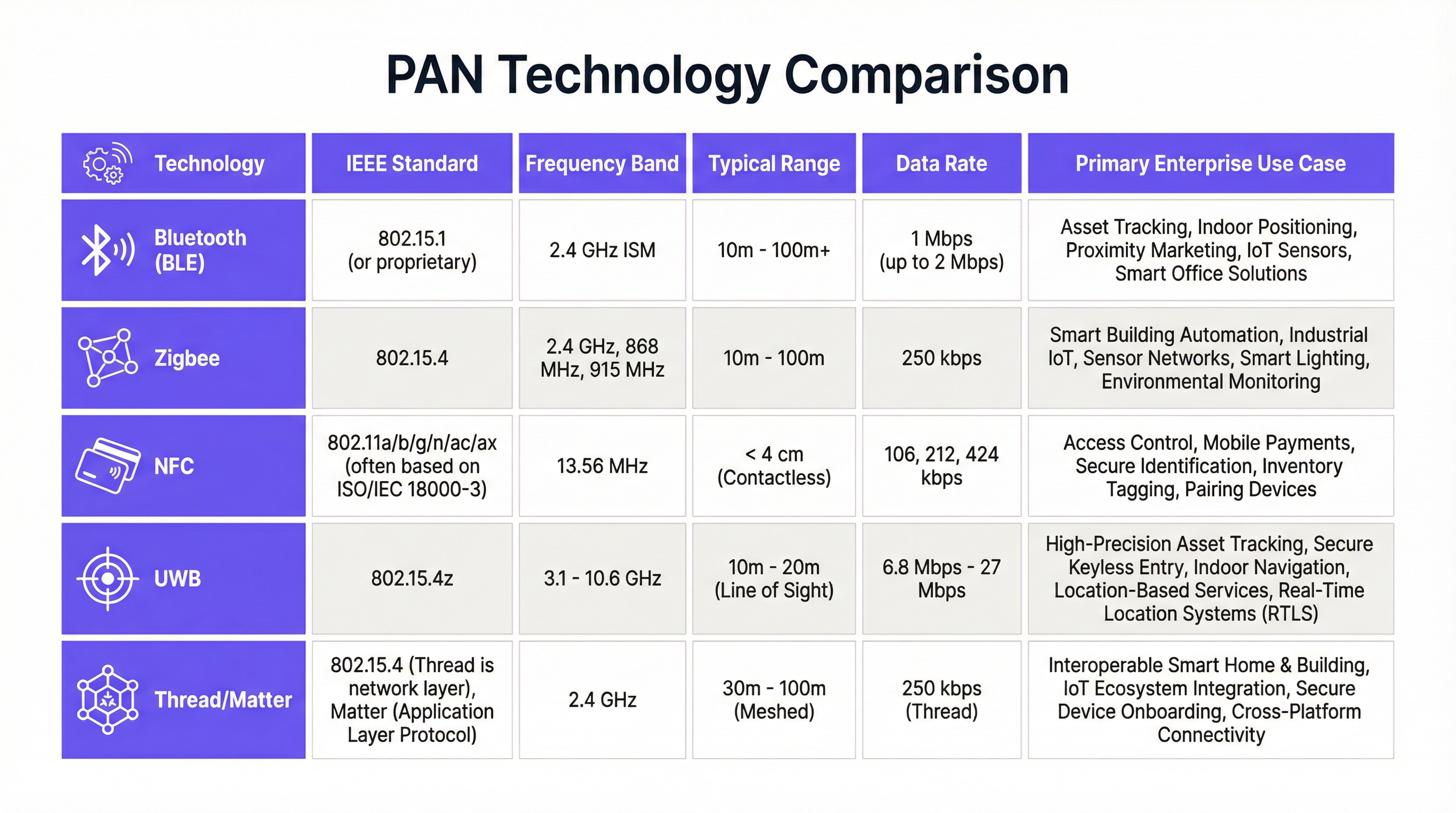 PAN Technology Comparison

| Technology | IEEE Standard | Frequency Band | Typical Range | Data Rate | Primary Enterprise Use Case |
|---|---|---|---|---|---|
| Bluetooth (BLE) | 802.15.1 (or proprietary) | 2.4 GHz ISM | 10m - 100m+ | 1 Mbps (up to 2 Mbps) | Asset Tracking, Indoor Positioning, Proximity Marketing, IoT Sensors, Smart Office Solutions |
| Zigbee | 802.15.4 | 2.4 GHz, 868 MHz, 915 MHz | 10m - 100m | 250 kbps | Smart Building Automation, Industrial IoT, Sensor Networks, Smart Lighting, Environmental Monitoring |
| NFC | 802.11a/b/g/n/ac/ax (often based on ISO/IEC 18000-3) | 13.56 MHz | < 4 cm (Contactless) | 106, 212, 424 kbps | Access Control, Mobile Payments, Secure Identification, Inventory Tagging, Pairing Devices |
| UWB | 802.15.4z | 3.1 - 10.6 GHz | 10m - 20m (Line of Sight) | 6.8 Mbps - 27 Mbps | High-Precision Asset Tracking, Secure Keyless Entry, Indoor Navigation, Location-Based Services, Real-Time Location Systems (RTLS) |
| Thread/Matter | 802.15.4 (Thread is network layer), Matter (Application Layer Protocol) | 2.4 GHz | 30m - 100m (Meshed) | 250 kbps (Thread) | Interoperable Smart Home & Building, IoT Ecosystem Integration, Secure Device Onboarding, Cross-Platform Connectivity |